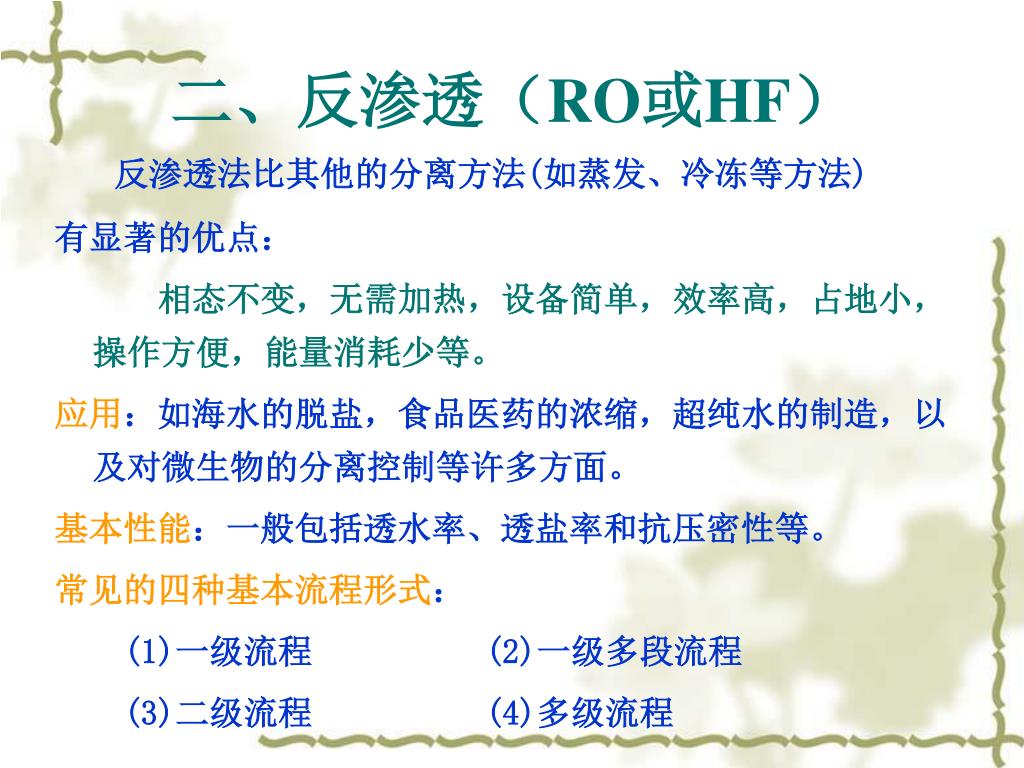 二、反渗透（RO或HF）

反渗透法比其他的分离方法(如蒸发、冷冻等方法)有显著的优点：

相态不变，无需加热，设备简单，效率高，占地小，操作方便，能量消耗少等。

应用：如海水的脱盐，食品医药的浓缩，超纯水的制造，以及对微生物的分离控制等许多方面。

基本性能：一般包括透水率、透盐率和抗压密性等。

常见的四种基本流程形式：

(1)一级流程　　(2)一级多段流程

(3)二级流程　　(4)多级流程